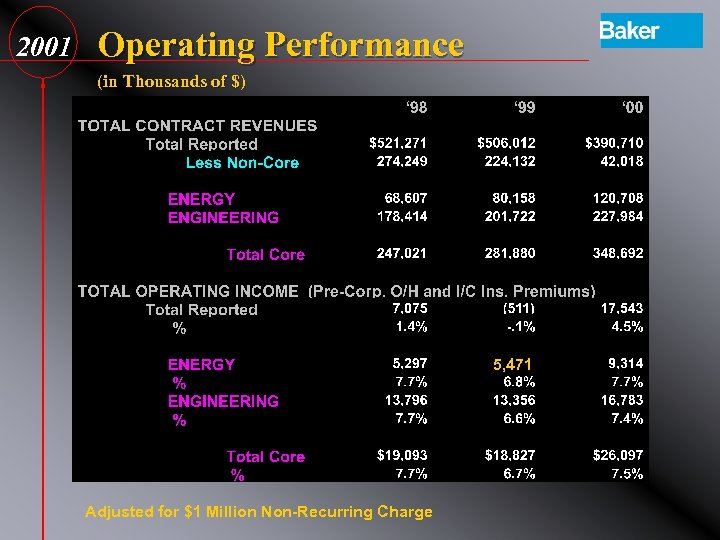 2001 Operating Performance

Baker

(in Thousands of $)

| | '98 | '99 | '00 |
|---|---|---|---|
| TOTAL CONTRACT REVENUES | | | |
| Total Reported | $521,271 | $506,012 | $390,710 |
| Less Non-Core | 274,249 | 224,132 | 42,018 |
| ENERGY | 68,607 | 80,158 | 120,708 |
| ENGINEERING | 178,414 | 201,722 | 227,984 |
| Total Core | 247,021 | 281,880 | 348,692 |
| TOTAL OPERATING INCOME (Pre-Corp. O/H and I/C Ins. Premiums) | | | |
| Total Reported | 7,075 | (511) | 17,543 |
| % | 1.4% | -.1% | 4.5% |
| ENERGY | 5,297 | 5,471 | 9,314 |
| % | 7.7% | 6.8% | 7.7% |
| ENGINEERING | 13,796 | 13,356 | 16,783 |
| % | 7.7% | 6.6% | 7.4% |
| Total Core | $19,093 | $18,827 | $26,097 |
| % | 7.7% | 6.7% | 7.5% |

Adjusted for $1 Million Non-Recurring Charge